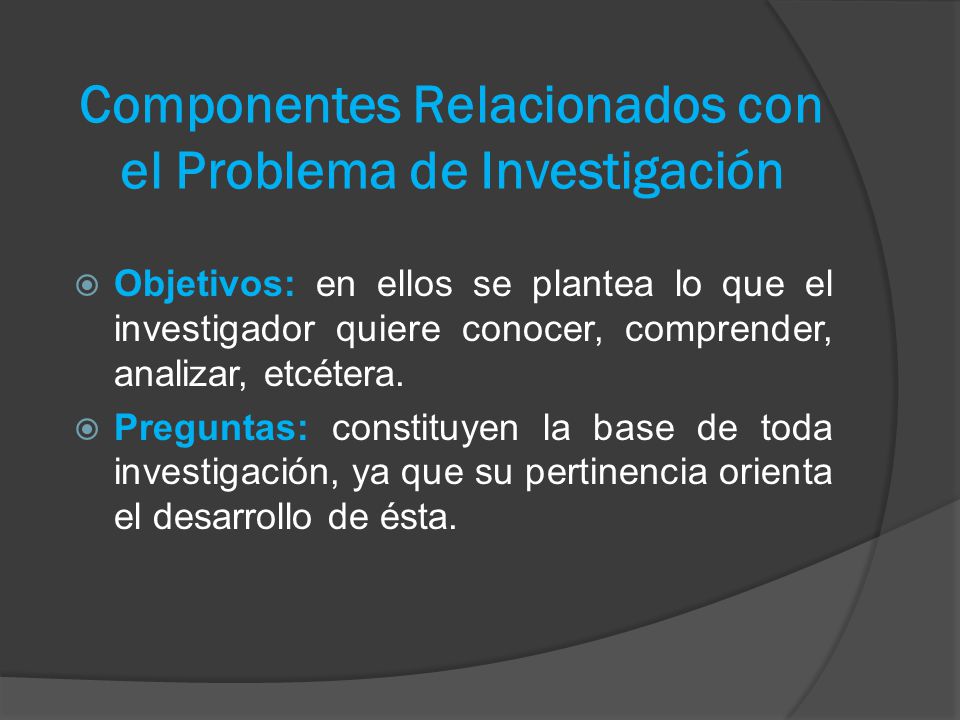 Componentes Relacionados con el Problema de Investigación

Objetivos: en ellos se plantea lo que el investigador quiere conocer, comprender, analizar, etcétera.

Preguntas: constituyen la base de toda investigación, ya que su pertinencia orienta el desarrollo de ésta.